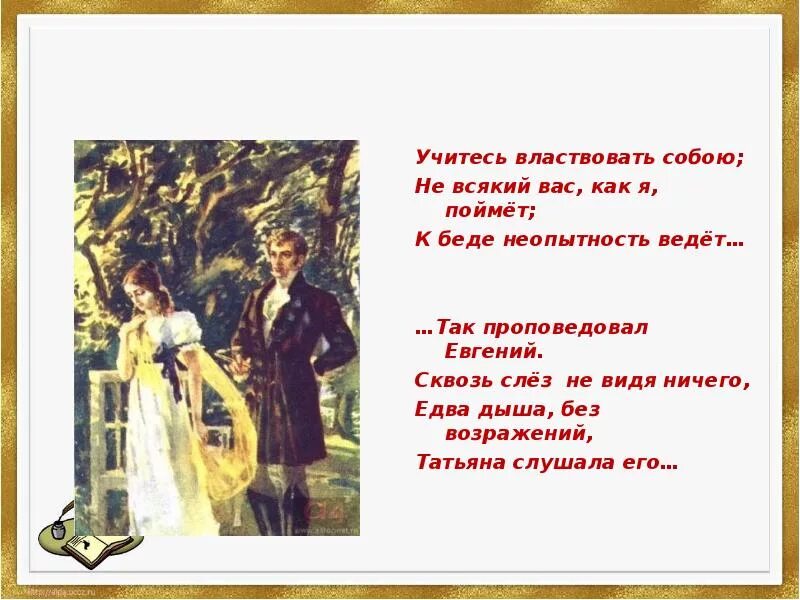 Учитесь властвовать собою;
Не всякий вас, как я, поймёт;
К беде неопытность ведёт…

…Так проповедовал Евгений.
Сквозь слёз не видя ничего,
Едва дыша, без возражений,
Татьяна слушала его…